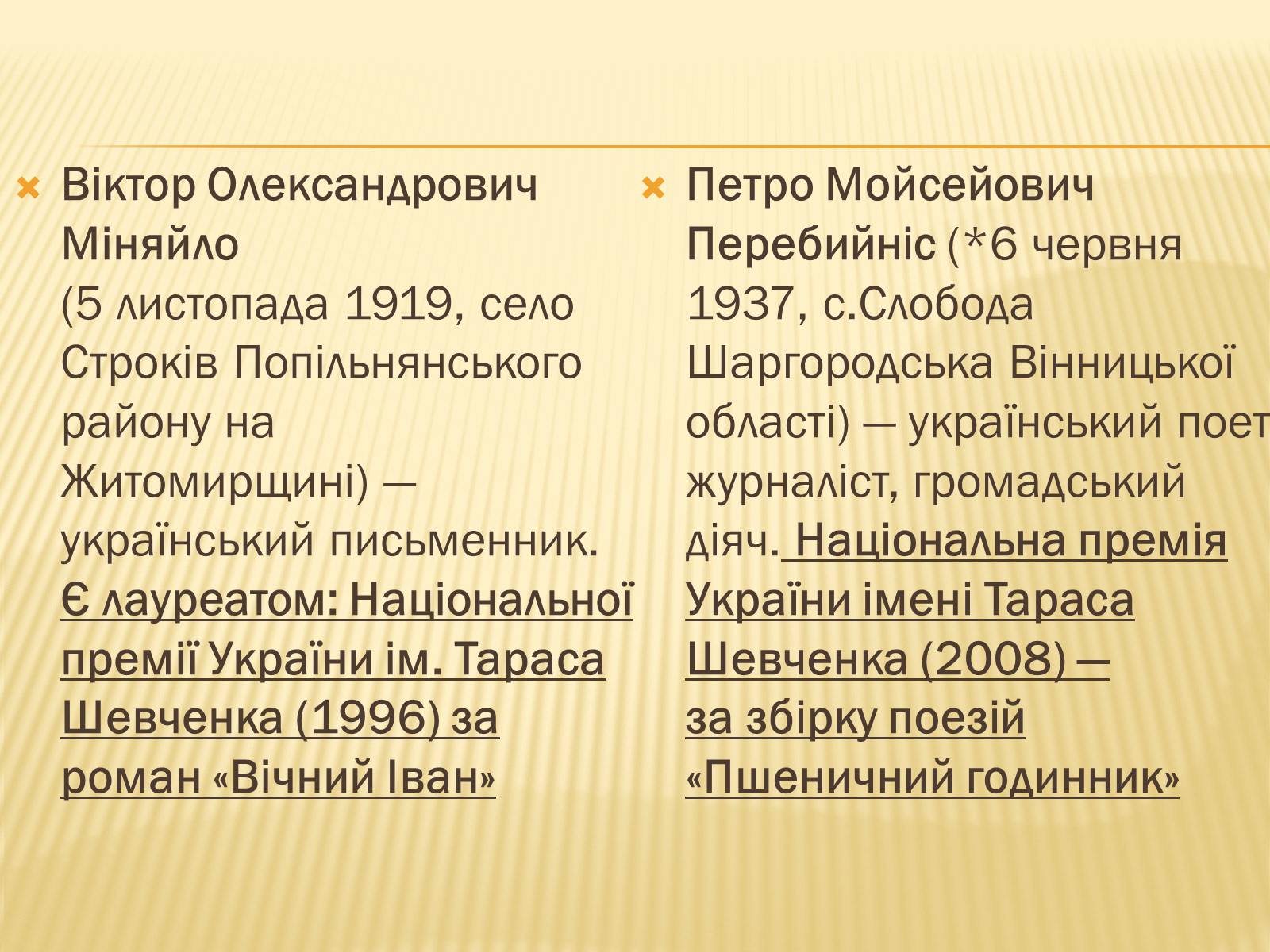 Віктор Олександрович Міняйло (5 листопада 1919, село Строків Попільнянського району на Житомирщині) — український письменник. Є лауреатом: Національної премії України ім. Тараса Шевченка (1996) за роман «Вічний Іван»

Петро Мойсейович Перебийніс (*6 червня 1937, с.Слобода Шаргородська Вінницької області) — український поет журналіст, громадський діяч. Національна премія України імені Тараса Шевченка (2008) — за збірку поезій «Пшеничний годинник»